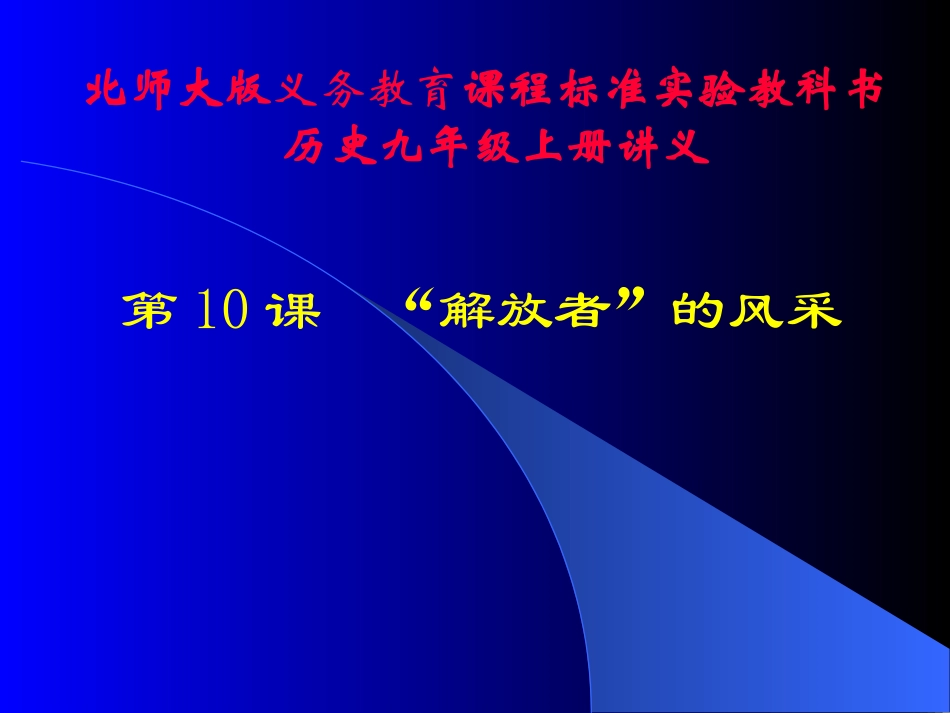 北师大版义务教育课程标准实验教科书
历史九年级上册讲义

第 10 课 “解放者”的风采